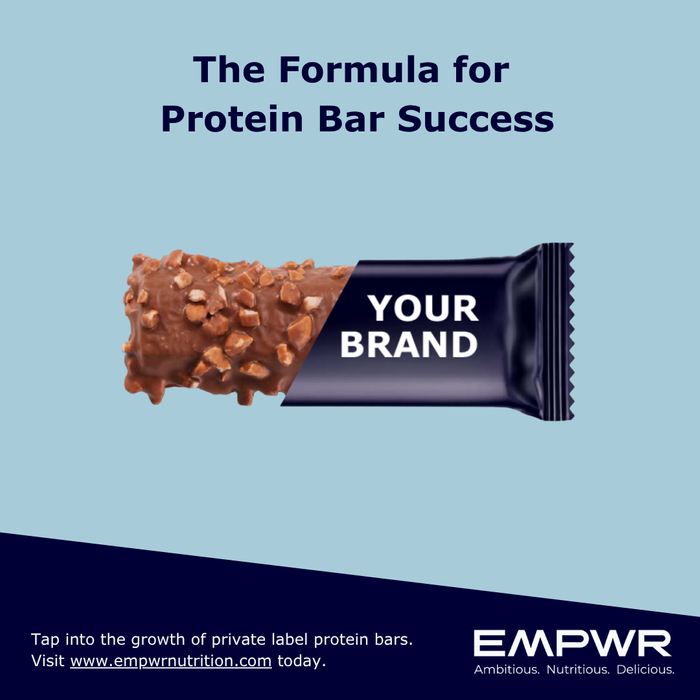 The Formula for
Protein Bar Success

YOUR
BRAND

Tap into the growth of private label protein bars.
Visit www.empwrnutrition.com today.

EMPWR
Ambitious. Nutritious. Delicious.